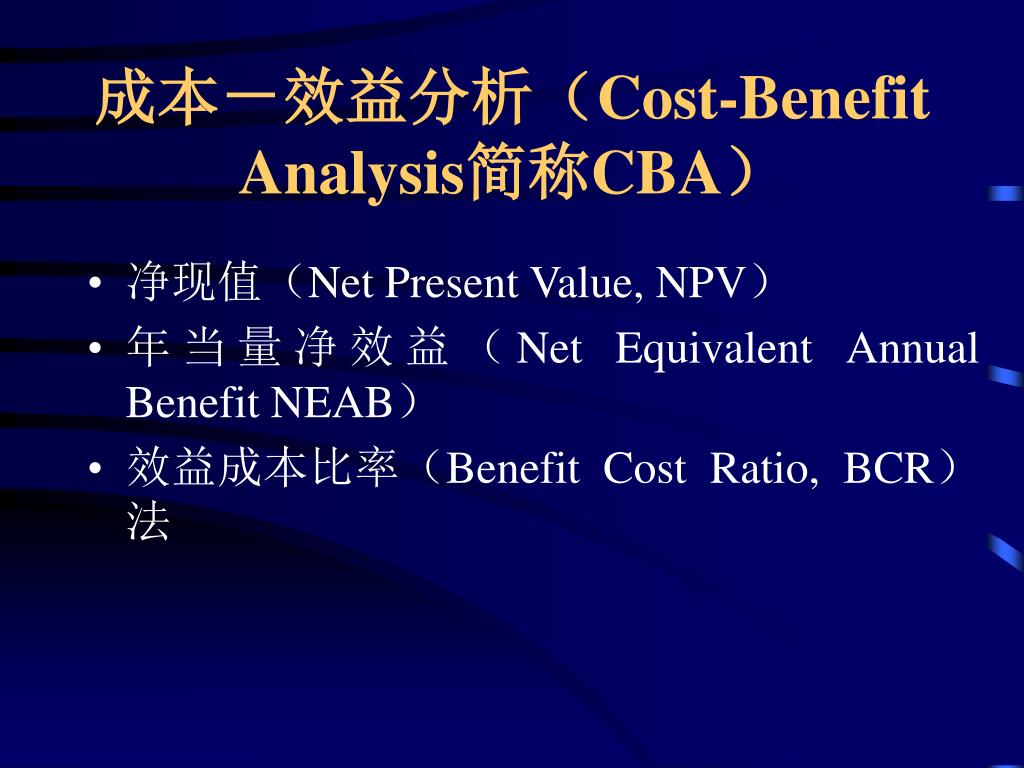 成本－效益分析（Cost-Benefit Analysis简称CBA）

• 净现值（Net Present Value, NPV）
• 年当量净效益（Net Equivalent Annual Benefit NEAB）
• 效益成本比率（Benefit Cost Ratio, BCR）法